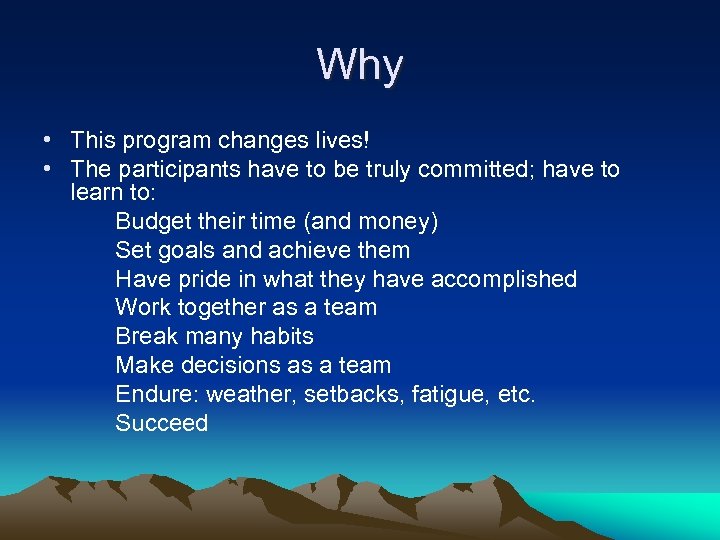 Why

• This program changes lives!
• The participants have to be truly committed; have to learn to:

Budget their time (and money)
Set goals and achieve them
Have pride in what they have accomplished
Work together as a team
Break many habits
Make decisions as a team
Endure: weather, setbacks, fatigue, etc.
Succeed